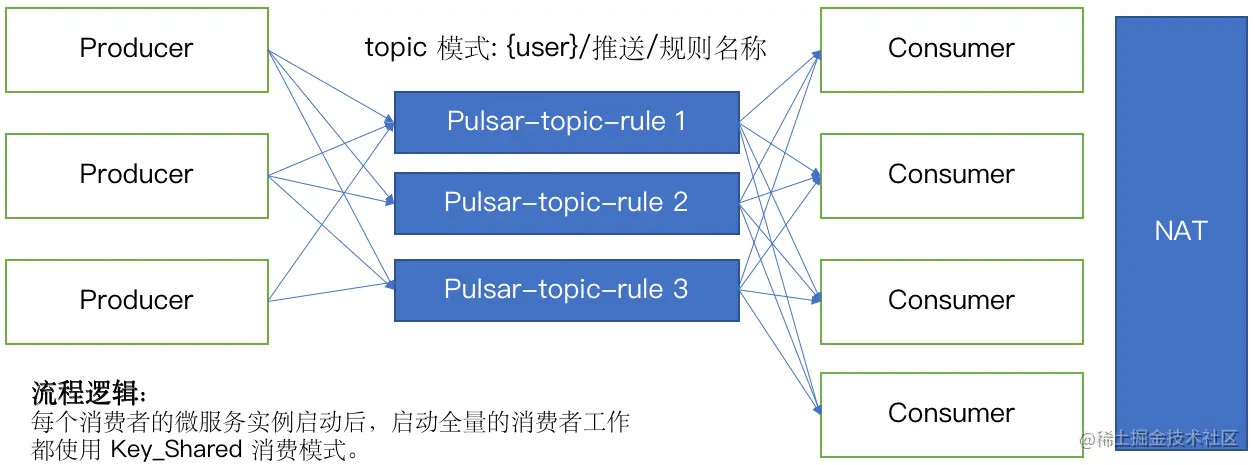 Producer

Producer

Producer

topic 模式: {user}/推送/规则名称

Pulsar-topic-rule 1

Pulsar-topic-rule 2

Pulsar-topic-rule 3

Consumer

Consumer

Consumer

Consumer

NAT

流程逻辑:
每个消费者的微服务实例启动后，启动全量的消费者工作都使用 Key_Shared 消费模式。

@稀土掘金技术社区